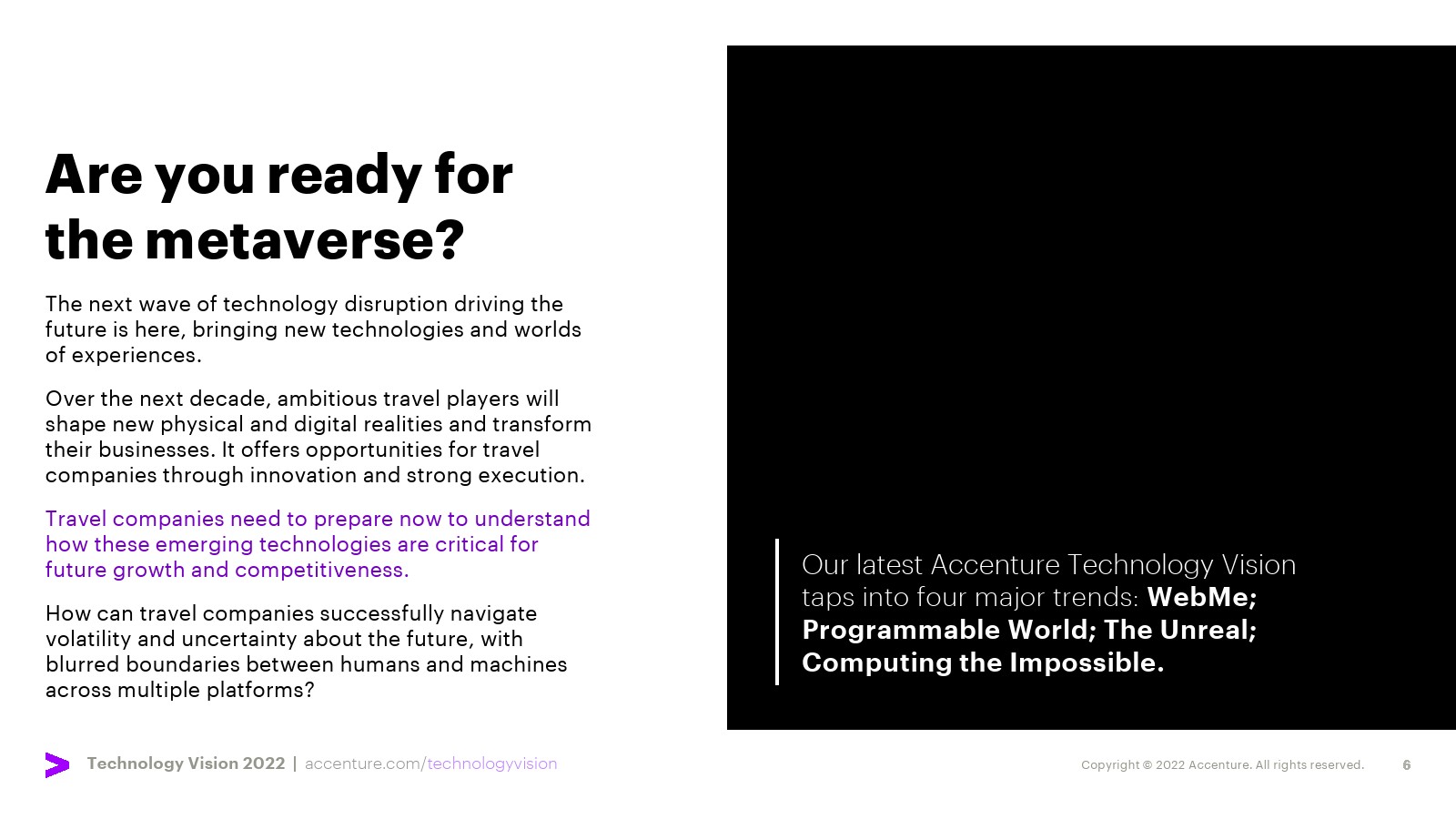 Are you ready for the metaverse?

The next wave of technology disruption driving the future is here, bringing new technologies and worlds of experiences.

Over the next decade, ambitious travel players will shape new physical and digital realities and transform their businesses. It offers opportunities for travel companies through innovation and strong execution.

Travel companies need to prepare now to understand how these emerging technologies are critical for future growth and competitiveness.

How can travel companies successfully navigate volatility and uncertainty about the future, with blurred boundaries between humans and machines across multiple platforms?

Our latest Accenture Technology Vision taps into four major trends: WebMe; Programmable World; The Unreal; Computing the Impossible.

Technology Vision 2022 | accenture.com/technologyvision

Copyright © 2022 Accenture. All rights reserved.

6